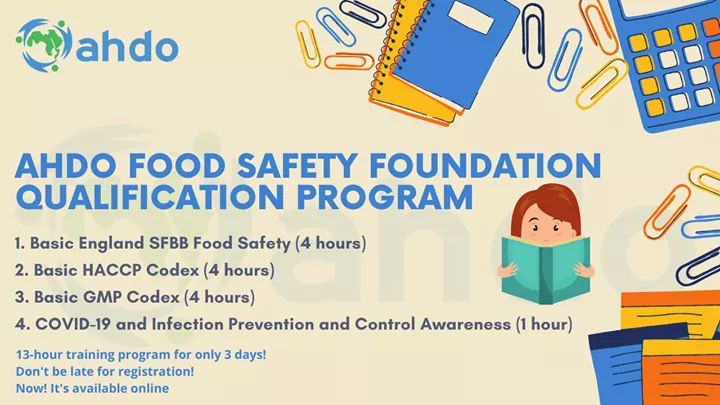 ahdo

AHDO FOOD SAFETY FOUNDATION QUALIFICATION PROGRAM

1. Basic England SFBB Food Safety (4 hours)
2. Basic HACCP Codex (4 hours)
3. Basic GMP Codex (4 hours)
4. COVID-19 and Infection Prevention and Control Awareness (1 hour)

13-hour training program for only 3 days!
Don't be late for registration!
Now! It's available online